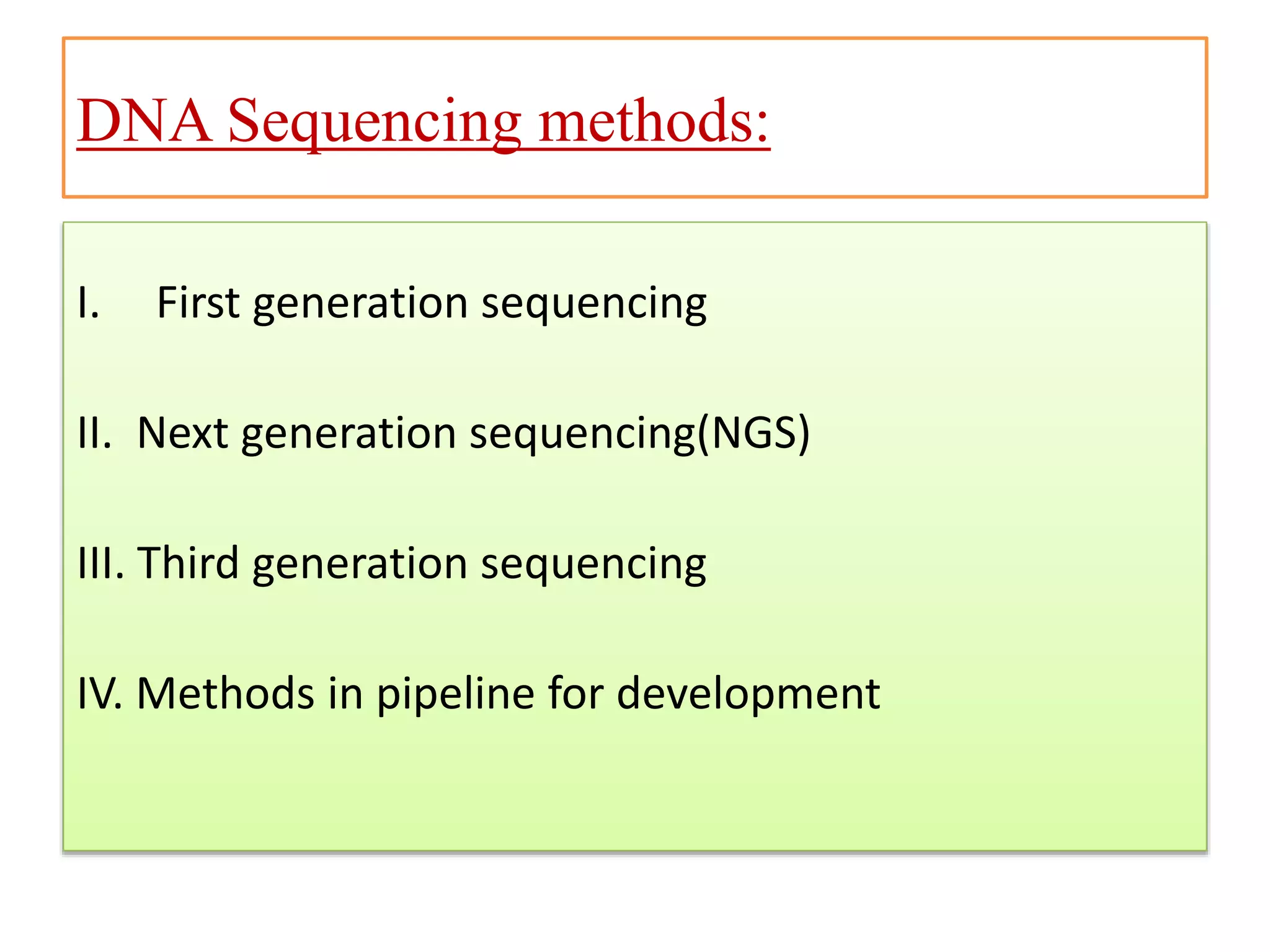 DNA Sequencing methods:

I. First generation sequencing

II. Next generation sequencing(NGS)

III. Third generation sequencing

IV. Methods in pipeline for development